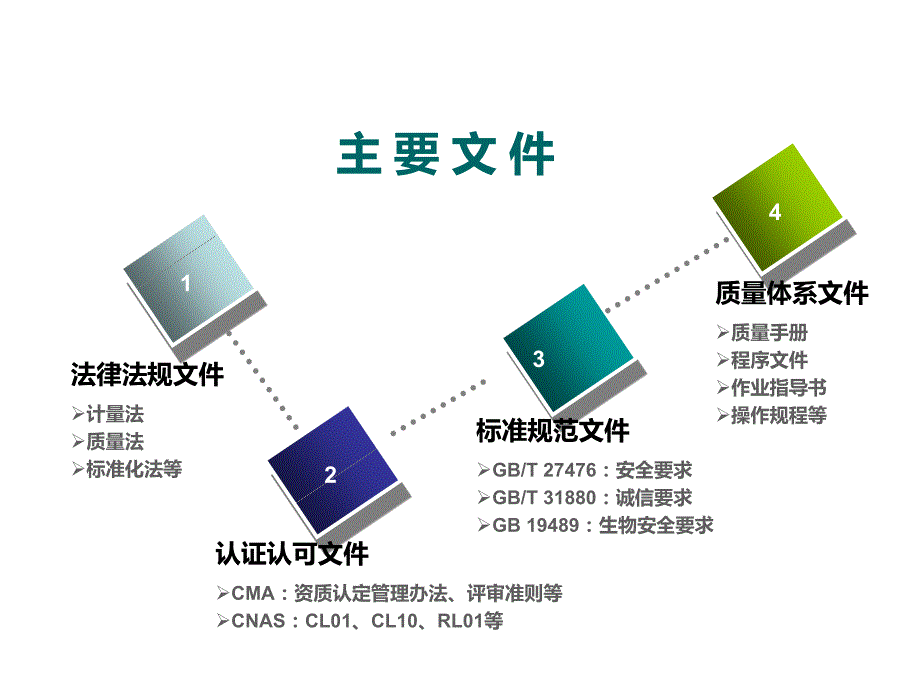 主要文件

1

法律法规文件

➢计量法
➢质量法
➢标准化法等

2

认证认可文件

➢CMA：资质认定管理办法、评审准则等
➢CNAS：CL01、CL10、RL01等

3

标准规范文件

➢GB/T 27476：安全要求
➢GB/T 31880：诚信要求
➢GB 19489：生物安全要求

4

质量体系文件

➢质量手册
➢程序文件
➢作业指导书
➢操作规程等